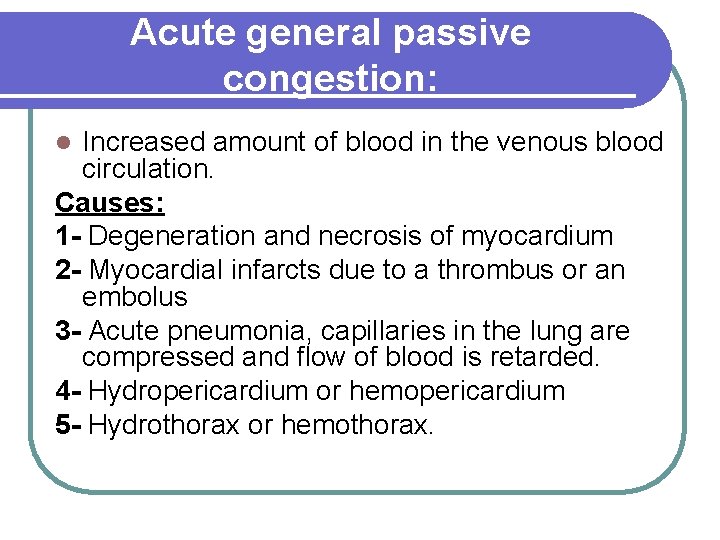 Acute general passive congestion:

Increased amount of blood in the venous blood circulation.

Causes:

1- Degeneration and necrosis of myocardium

2- Myocardial infarcts due to a thrombus or an embolus

3- Acute pneumonia, capillaries in the lung are compressed and flow of blood is retarded.

4- Hydropericardium or hemopericardium

5- Hydrothorax or hemothorax.